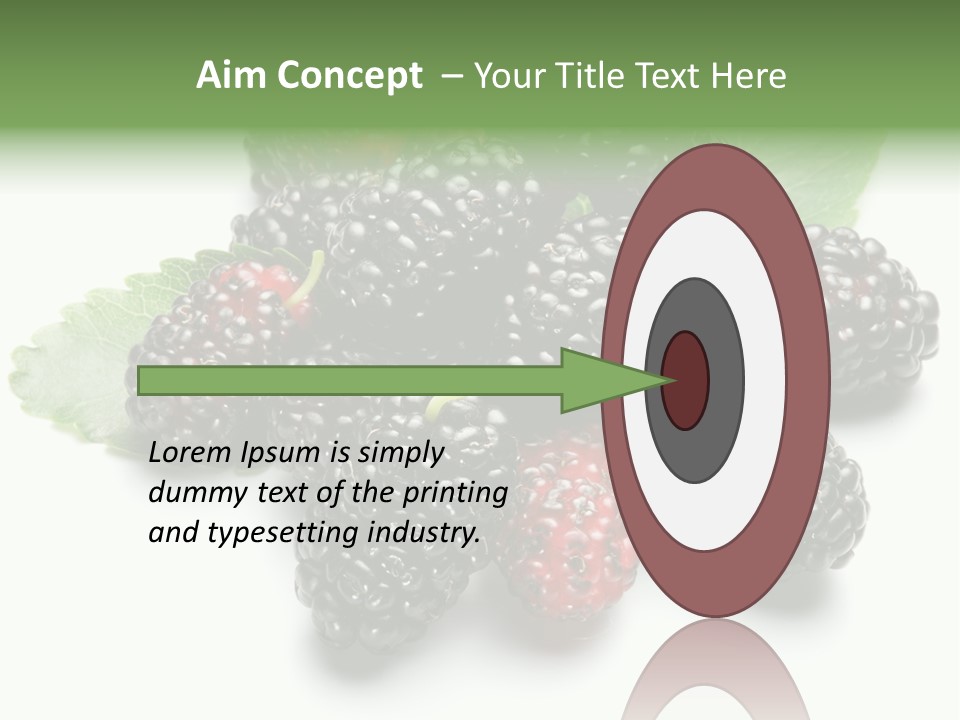 Aim Concept – Your Title Text Here

Lorem Ipsum is simply dummy text of the printing and typesetting industry.